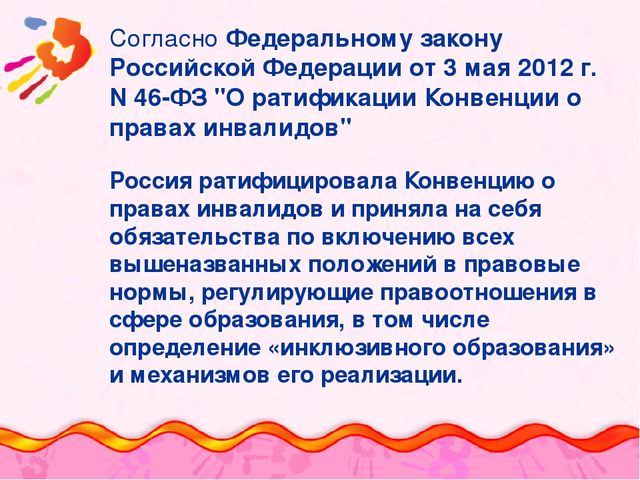 Согласно Федеральному закону Российской Федерации от 3 мая 2012 г. N 46-ФЗ "О ратификации Конвенции о правах инвалидов"

Россия ратифицировала Конвенцию о правах инвалидов и приняла на себя обязательства по включению всех вышеназванных положений в правовые нормы, регулирующие правоотношения в сфере образования, в том числе определение «инклюзивного образования» и механизмов его реализации.